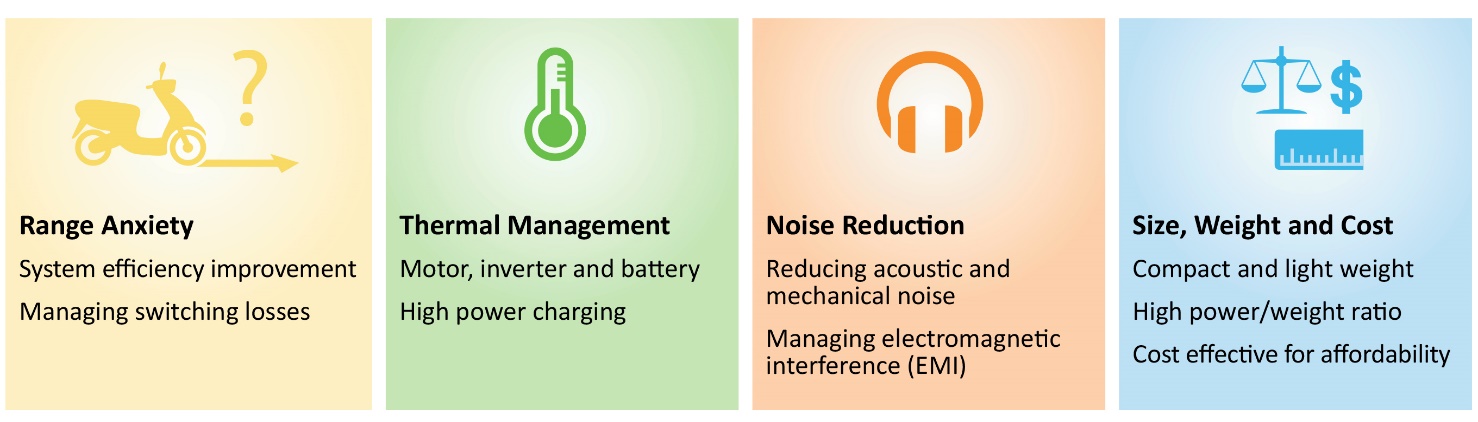 ?

Range Anxiety

System efficiency improvement

Managing switching losses

Thermal Management

Motor, inverter and battery

High power charging

Noise Reduction

Reducing acoustic and mechanical noise

Managing electromagnetic interference (EMI)

$

Size, Weight and Cost

Compact and light weight

High power/weight ratio

Cost effective for affordability